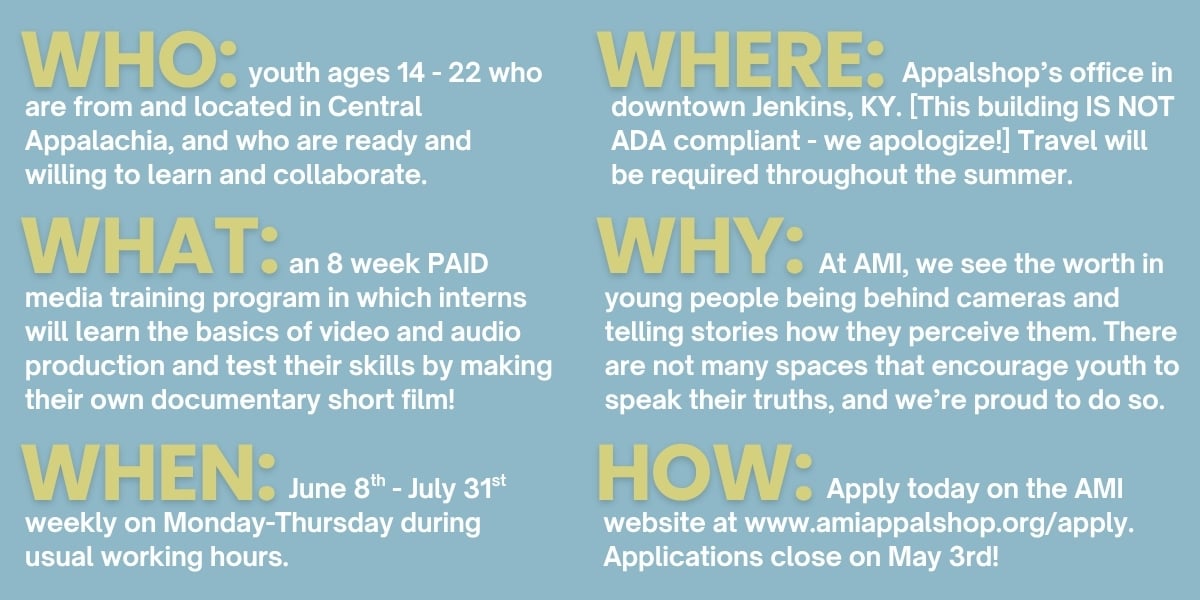 WHO: youth ages 14 - 22 who are from and located in Central Appalachia, and who are ready and willing to learn and collaborate.

WHAT: an 8 week PAID media training program in which interns will learn the basics of video and audio production and test their skills by making their own documentary short film!

WHEN: June 8$^{th}$ - July 31$^{st}$ weekly on Monday-Thursday during usual working hours.

WHERE: Appalshop's office in downtown Jenkins, KY. [This building IS NOT ADA compliant - we apologize!] Travel will be required throughout the summer.

WHY: At AMI, we see the worth in young people being behind cameras and telling stories how they perceive them. There are not many spaces that encourage youth to speak their truths, and we're proud to do so.

HOW: Apply today on the AMI website at www.amiappalshop.org/apply. Applications close on May 3rd!